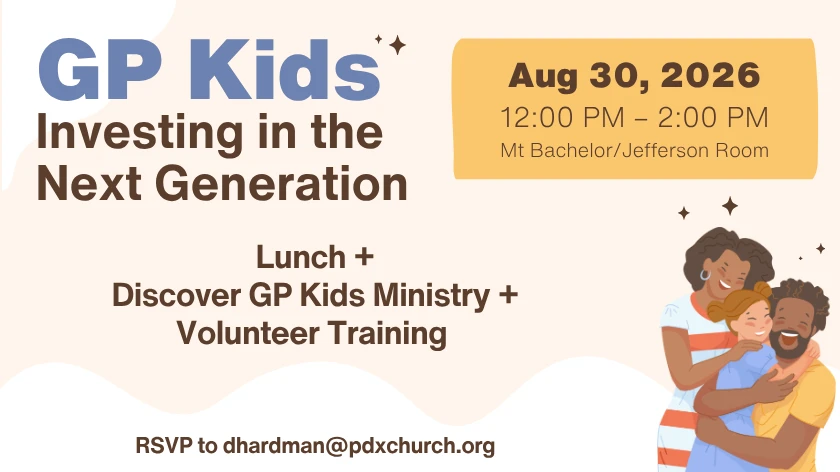 GP Kids
Investing in the Next Generation

Aug 30, 2026
12:00 PM – 2:00 PM
Mt Bachelor/Jefferson Room

Lunch +
Discover GP Kids Ministry +
Volunteer Training

RSVP to dhardman@pdxchurch.org